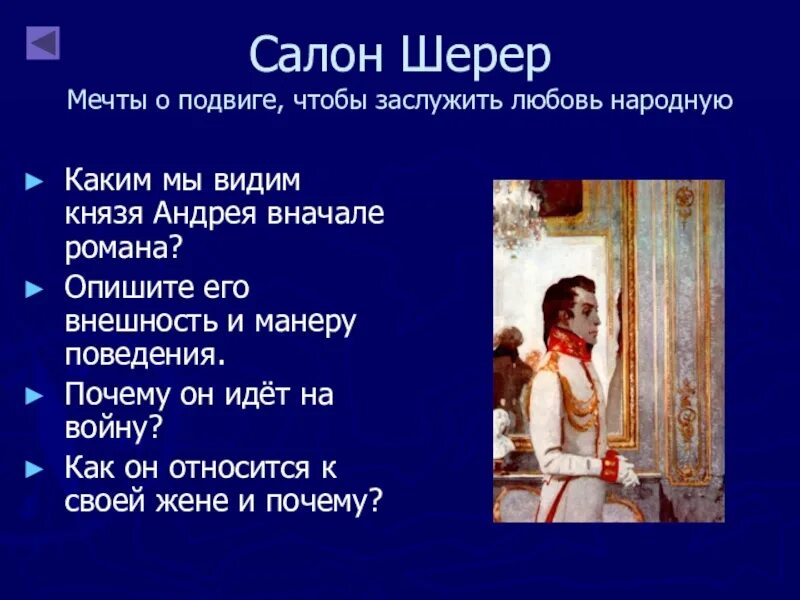 Салон Шерер
Мечты о подвиге, чтобы заслужить любовь народную

► Каким мы видим князя Андрея вначале романа?
► Опишите его внешность и манеру поведения.
► Почему он идёт на войну?
► Как он относится к своей жене и почему?